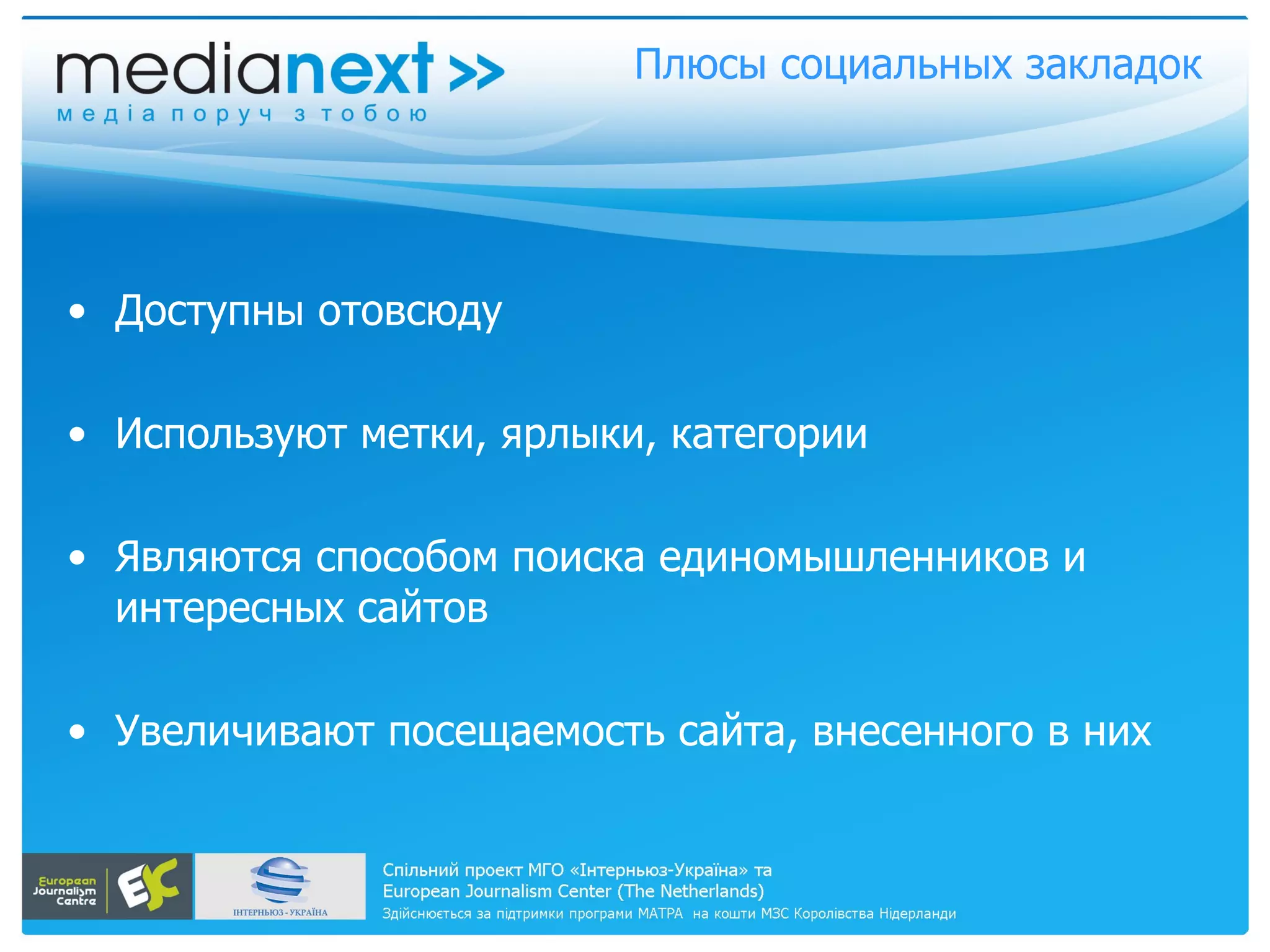 medianext >>
медіа поруч з тобою

Плюсы социальных закладок

• Доступны отовсюду

• Используют метки, ярлыки, категории

• Являются способом поиска единомышленников и интересных сайтов

• Увеличивают посещаемость сайта, внесенного в них

European Journalism Centre EJC

ІНТЕРНЬЮЗ - УКРАЇНА

Спільний проект МГО «Інтерньюз-Україна» та European Journalism Center (The Netherlands)
Здійснюється за підтримки програми МАТРА на кошти МЗС Королівства Нідерланди